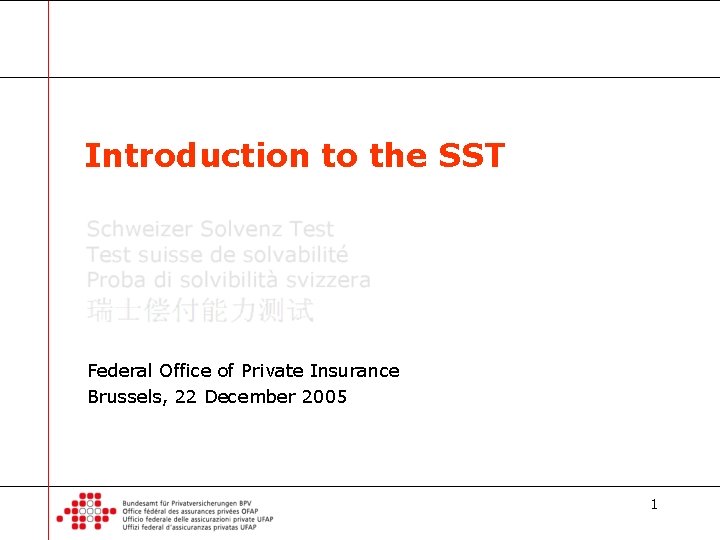 Introduction to the SST

Schweizer Solvenz Test
Test suisse de solvabilité
Proba di solvibilità svizzera
瑞士偿付能力测试

Federal Office of Private Insurance
Brussels, 22 December 2005

Bundesamt für Privatversicherungen BPV
Office fédéral des assurances privées OFAP
Ufficio federale delle assicurazioni private UFAP
Uffizi federal d'assicuranzas privatas UFAP

1